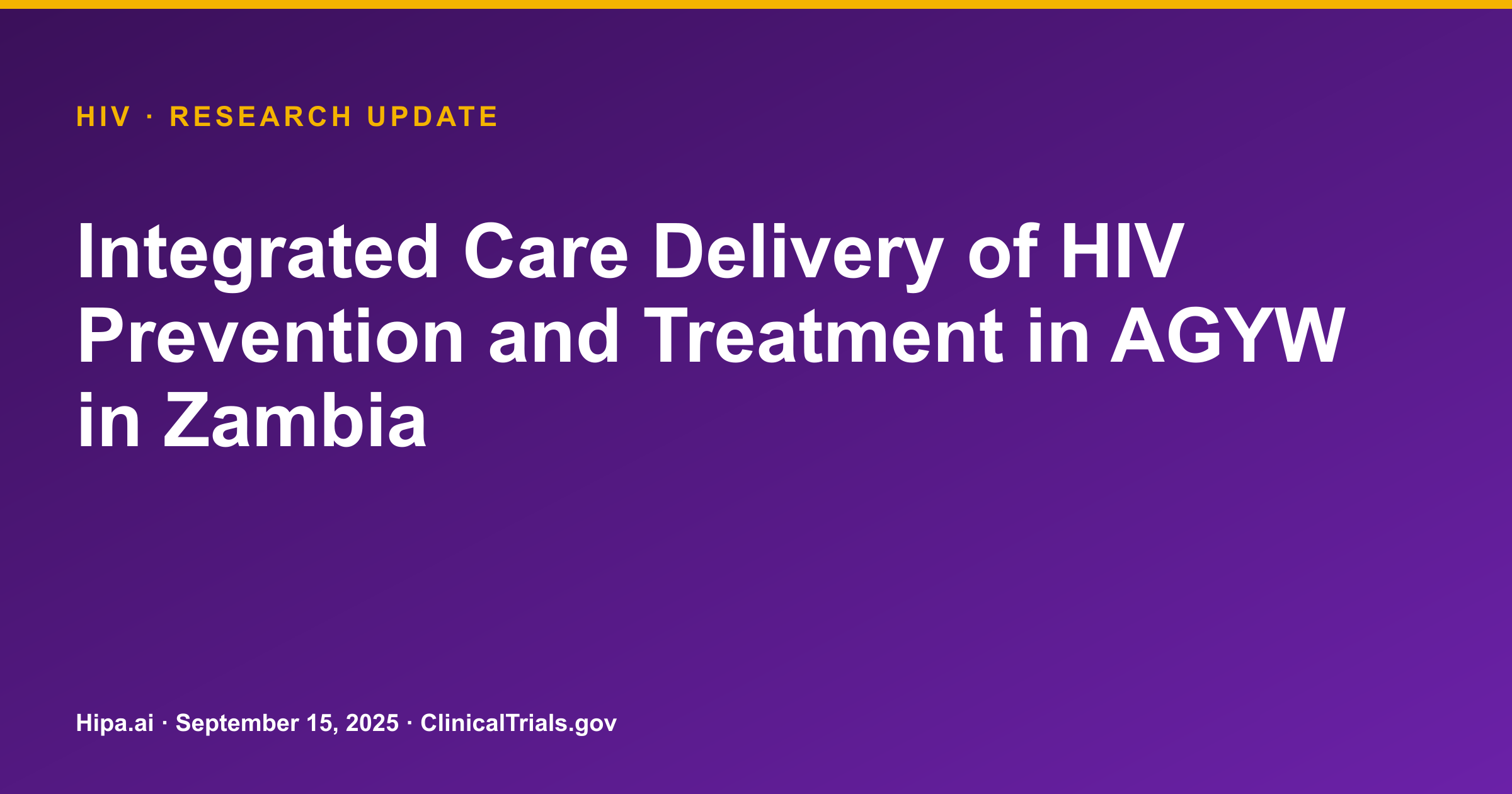 HIV · RESEARCH UPDATE

Integrated Care Delivery of HIV Prevention and Treatment in AGYW in Zambia

Hipa.ai · September 15, 2025 · ClinicalTrials.gov